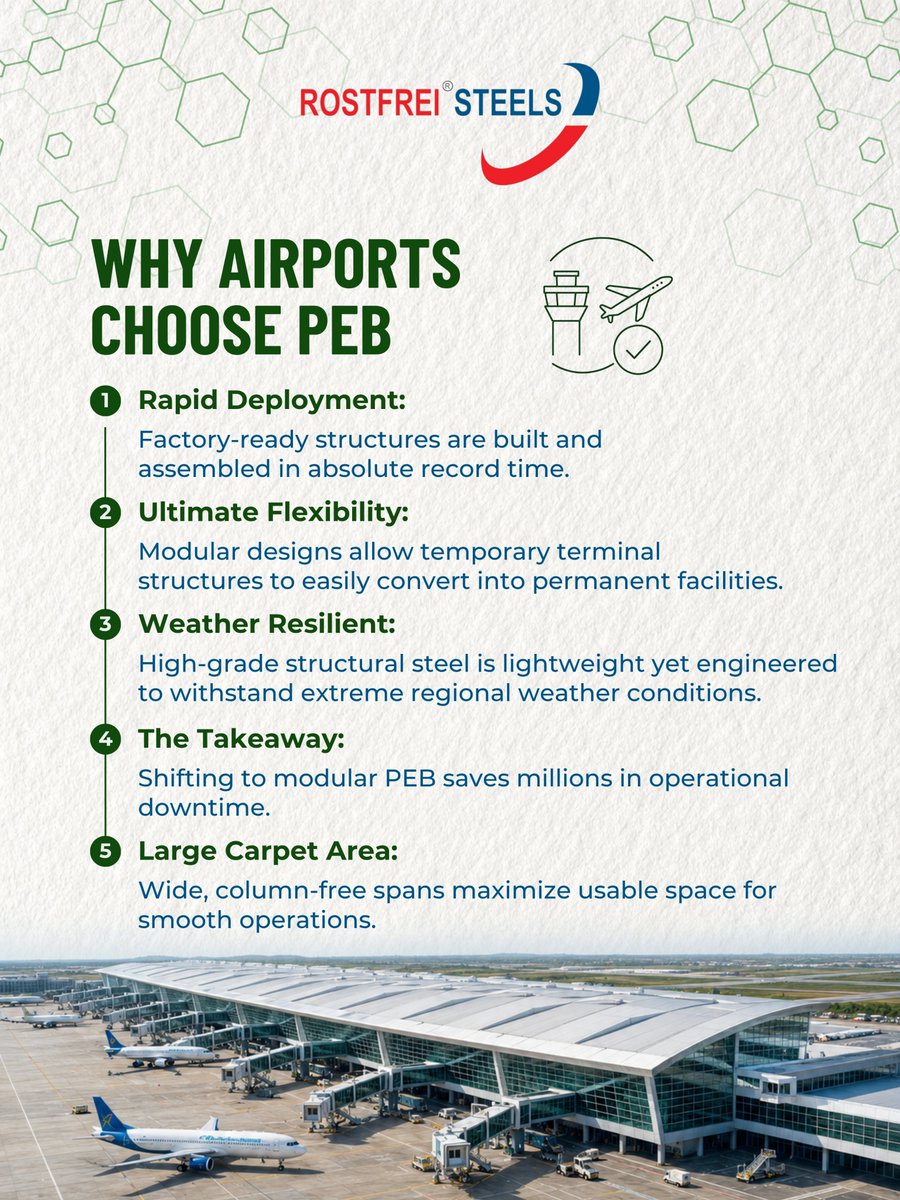 ROSTFREI® STEELS

WHY AIRPORTS CHOOSE PEB

1 Rapid Deployment:

Factory-ready structures are built and assembled in absolute record time.

2 Ultimate Flexibility:

Modular designs allow temporary terminal structures to easily convert into permanent facilities.

3 Weather Resilient:

High-grade structural steel is lightweight yet engineered to withstand extreme regional weather conditions.

4 The Takeaway:

Shifting to modular PEB saves millions in operational downtime.

5 Large Carpet Area:

Wide, column-free spans maximize usable space for smooth operations.